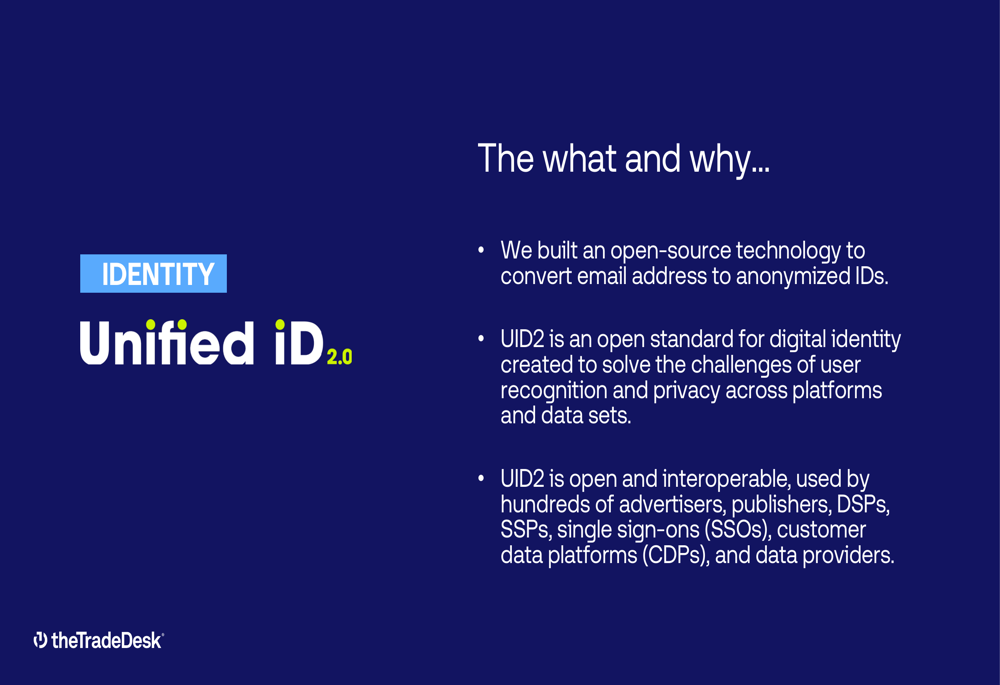 IDENTITY

Unified iD 2.0

The what and why...

• We built an open-source technology to convert email address to anonymized IDs.

• UID2 is an open standard for digital identity created to solve the challenges of user recognition and privacy across platforms and data sets.

• UID2 is open and interoperable, used by hundreds of advertisers, publishers, DSPs, SSPs, single sign-ons (SSOs), customer data platforms (CDPs), and data providers.

theTradeDesk